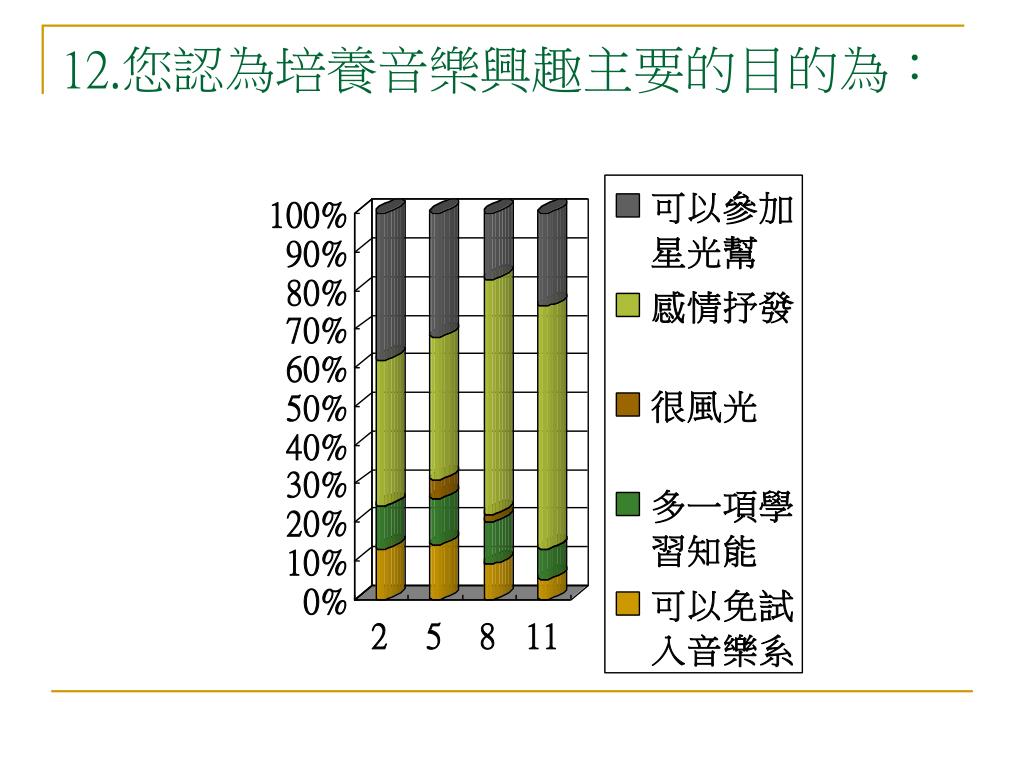 12.您認為培養音樂興趣主要的目的為：

100%
90%
80%
70%
60%
50%
40%
30%
20%
10%
0%

2 5 8 11

可以參加星光幫
感情抒發
很風光
多一項學習知能
可以免試入音樂系